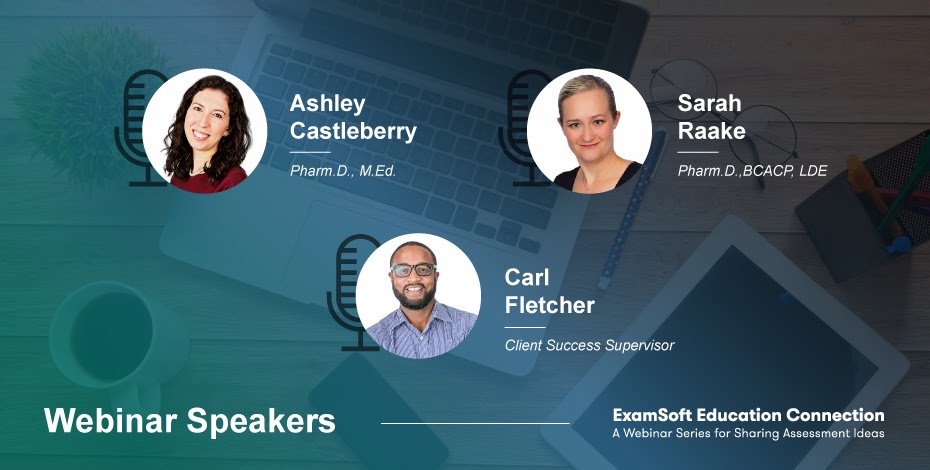 Ashley Castleberry

Pharm.D., M.Ed.

Sarah Raake

Pharm.D.,BCACP, LDE

Carl Fletcher

Client Success Supervisor

Webinar Speakers

ExamSoft Education Connection
A Webinar Series for Sharing Assessment Ideas